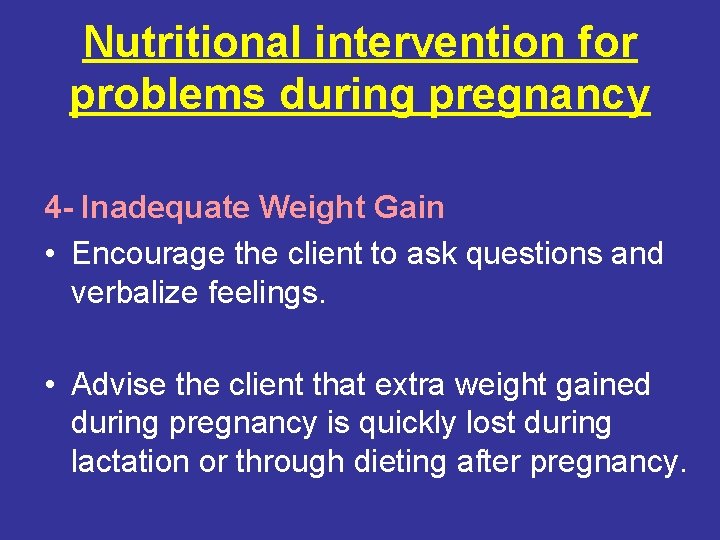 Nutritional intervention for problems during pregnancy

4- Inadequate Weight Gain

• Encourage the client to ask questions and verbalize feelings.

• Advise the client that extra weight gained during pregnancy is quickly lost during lactation or through dieting after pregnancy.